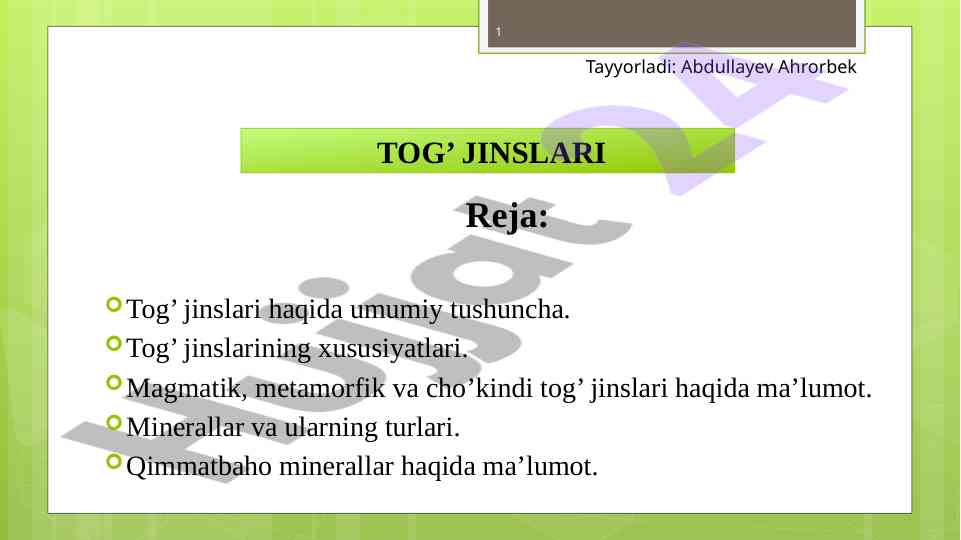 1

Tayyorladi: Abdullayev Ahrorbek

TOG’ JINSLARI

Reja:

Tog’ jinslari haqida umumiy tushuncha.
Tog’ jinslarining xususiyatlari.
Magmatik, metamorfik va cho’kindi tog’ jinslari haqida ma’lumot.
Minerallar va ularning turlari.
Qimmatbaho minerallar haqida ma’lumot.

Hujjat 24